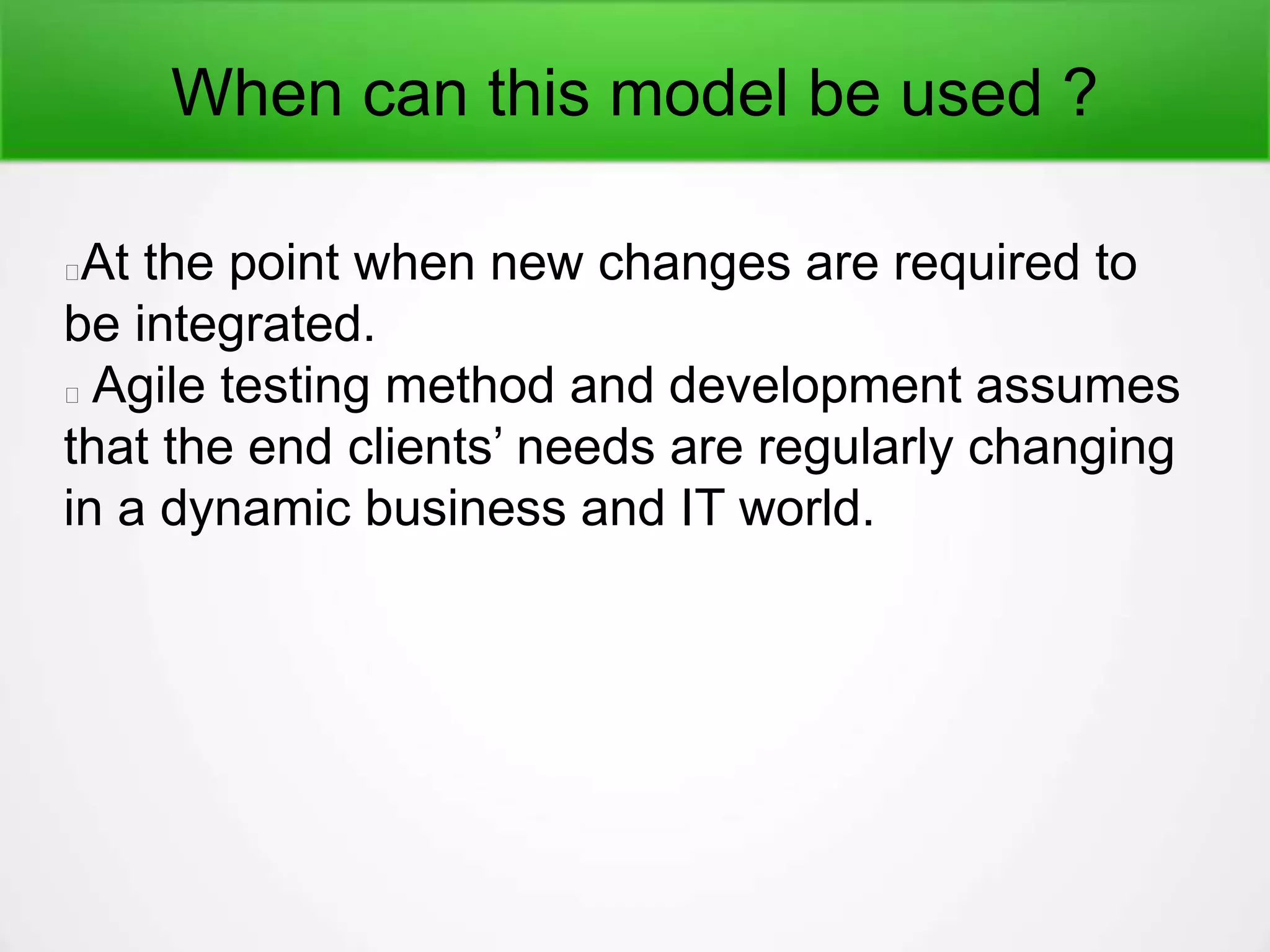 When can this model be used ?

At the point when new changes are required to be integrated.

Agile testing method and development assumes that the end clients’ needs are regularly changing in a dynamic business and IT world.